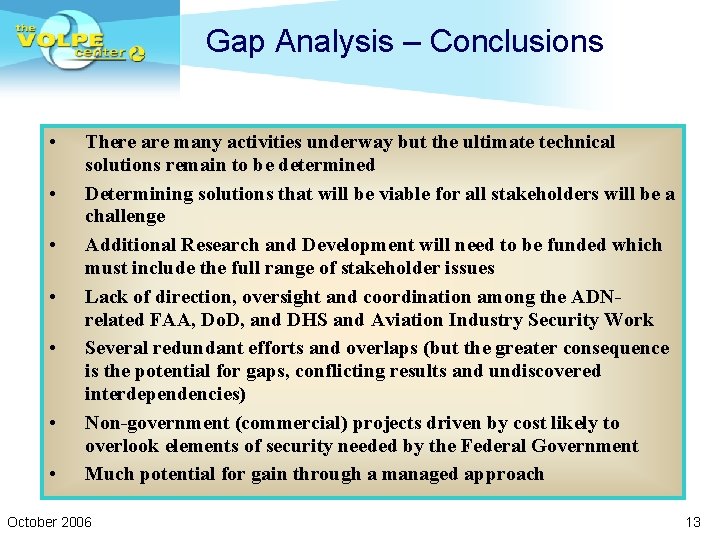 the VOLPE center

Gap Analysis – Conclusions

• There are many activities underway but the ultimate technical solutions remain to be determined

• Determining solutions that will be viable for all stakeholders will be a challenge

• Additional Research and Development will need to be funded which must include the full range of stakeholder issues

• Lack of direction, oversight and coordination among the ADN-related FAA, DoD, and DHS and Aviation Industry Security Work

• Several redundant efforts and overlaps (but the greater consequence is the potential for gaps, conflicting results and undiscovered interdependencies)

• Non-government (commercial) projects driven by cost likely to overlook elements of security needed by the Federal Government

• Much potential for gain through a managed approach

October 2006

13